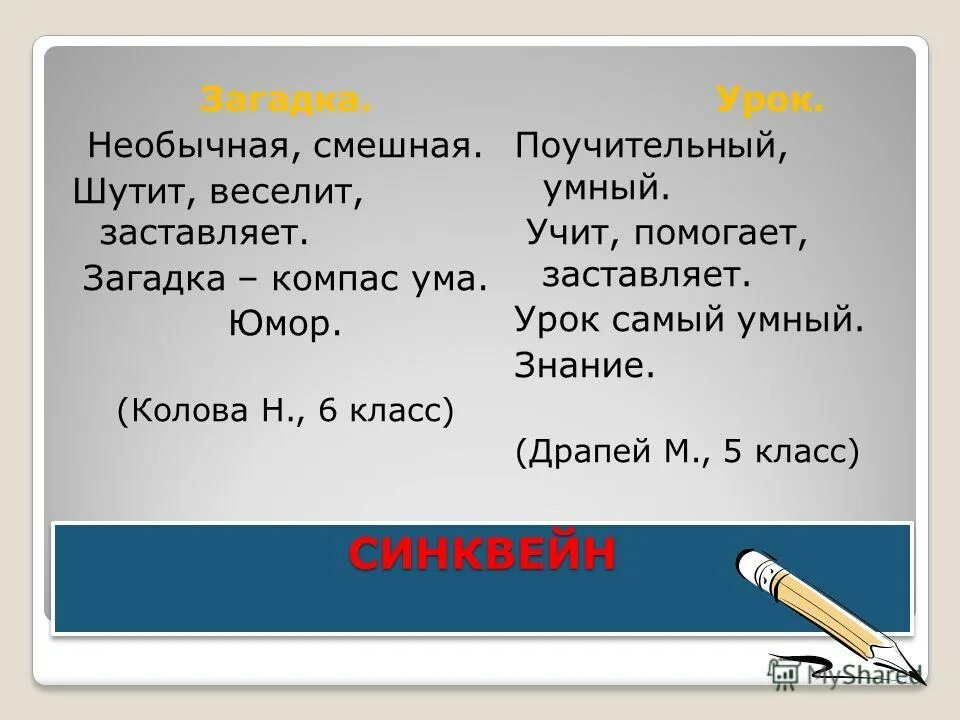 Загадка.

Необычная, смешная.

Шутит, веселит, заставляет.

Загадка – компас ума.

Юмор.

(Колова Н., 6 класс)

Урок.

Поучительный, умный.

Учит, помогает, заставляет.

Урок самый умный.

Знание.

(Драпей М., 5 класс)

СИНКВЕЙН

MyShared